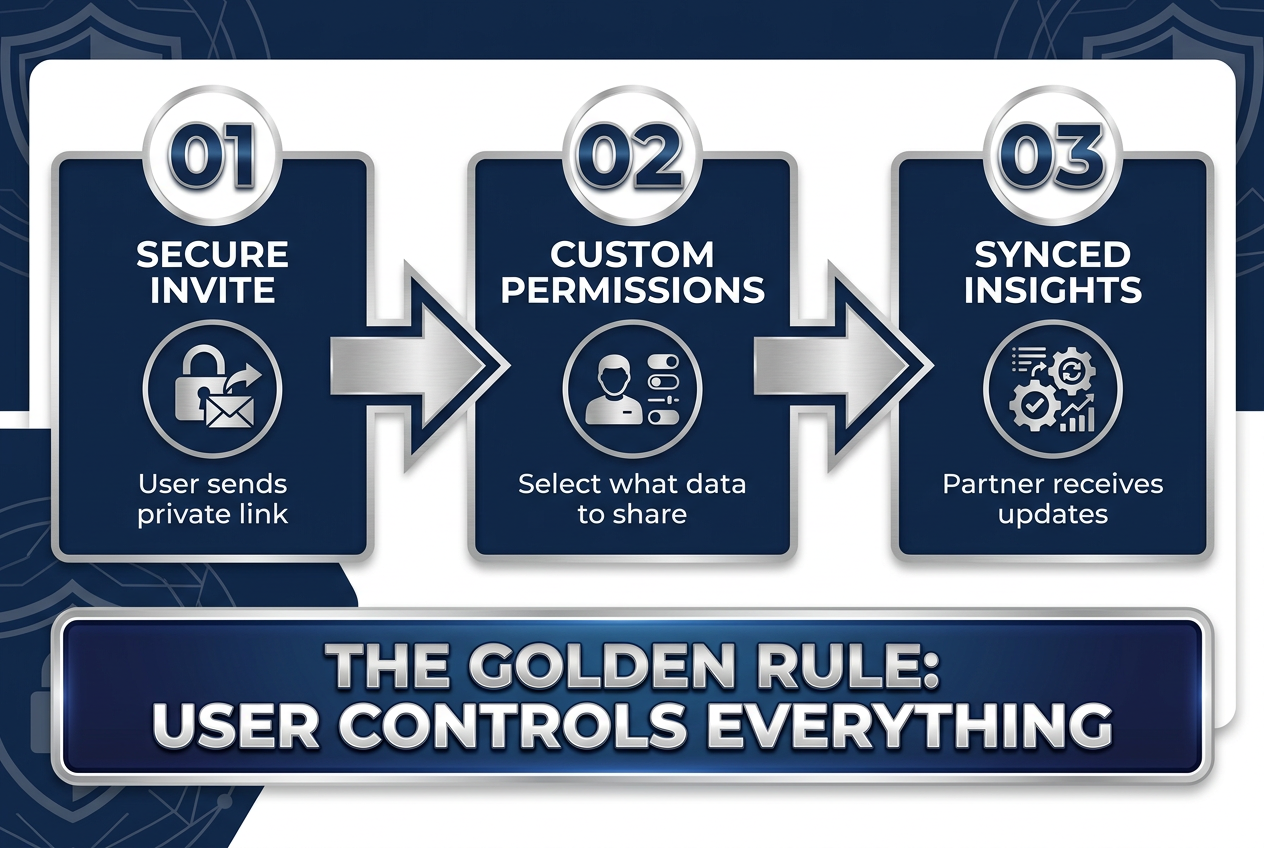 01
SECURE INVITE
User sends private link

02
CUSTOM PERMISSIONS
Select what data to share

03
SYNCED INSIGHTS
Partner receives updates

THE GOLDEN RULE:
USER CONTROLS EVERYTHING